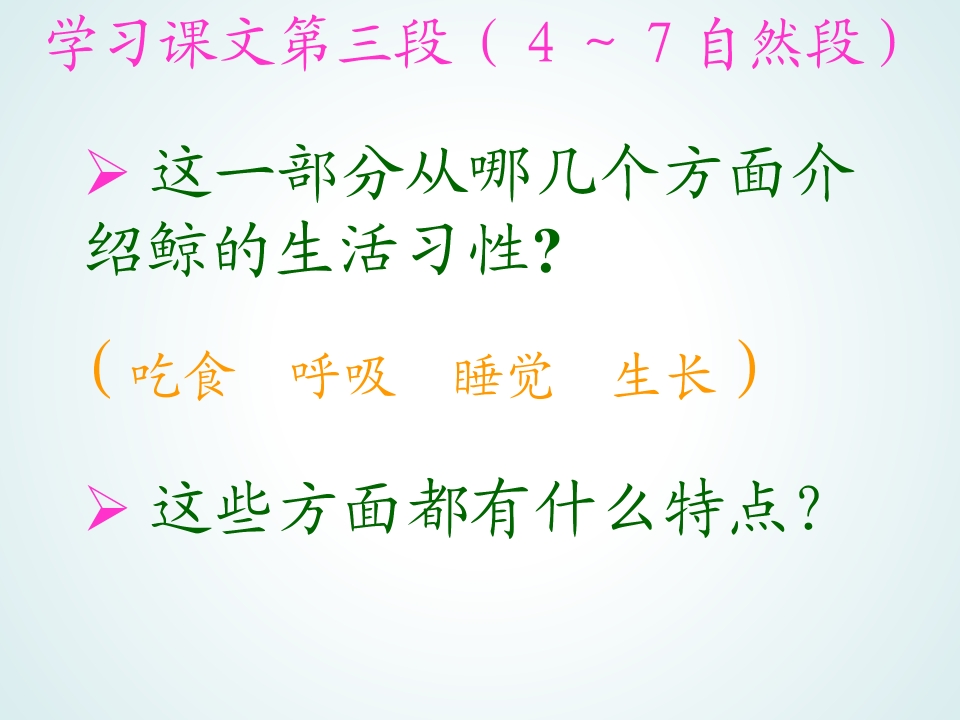 学习课文第三段（4～7自然段）

➢ 这一部分从哪几个方面介绍鲸的生活习性?

（吃食　呼吸　睡觉　生长）

➢ 这些方面都有什么特点?